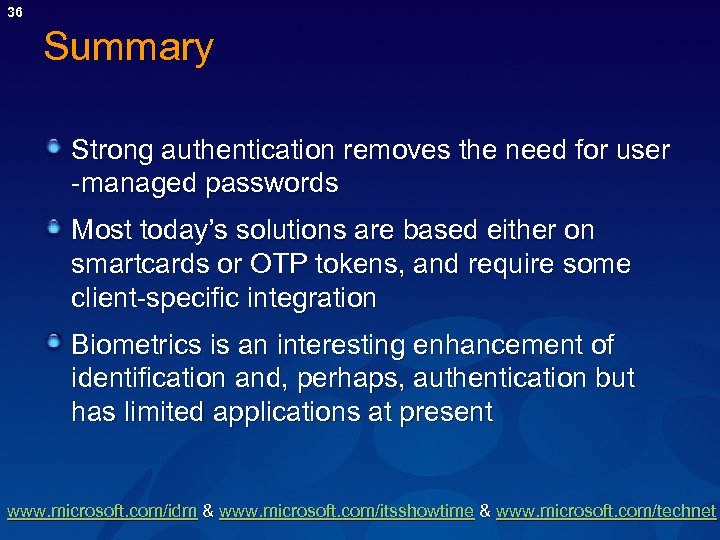 36

Summary

Strong authentication removes the need for user -managed passwords

Most today's solutions are based either on smartcards or OTP tokens, and require some client-specific integration

Biometrics is an interesting enhancement of identification and, perhaps, authentication but has limited applications at present

www.microsoft.com/idm & www.microsoft.com/itsshowtime & www.microsoft.com/technet